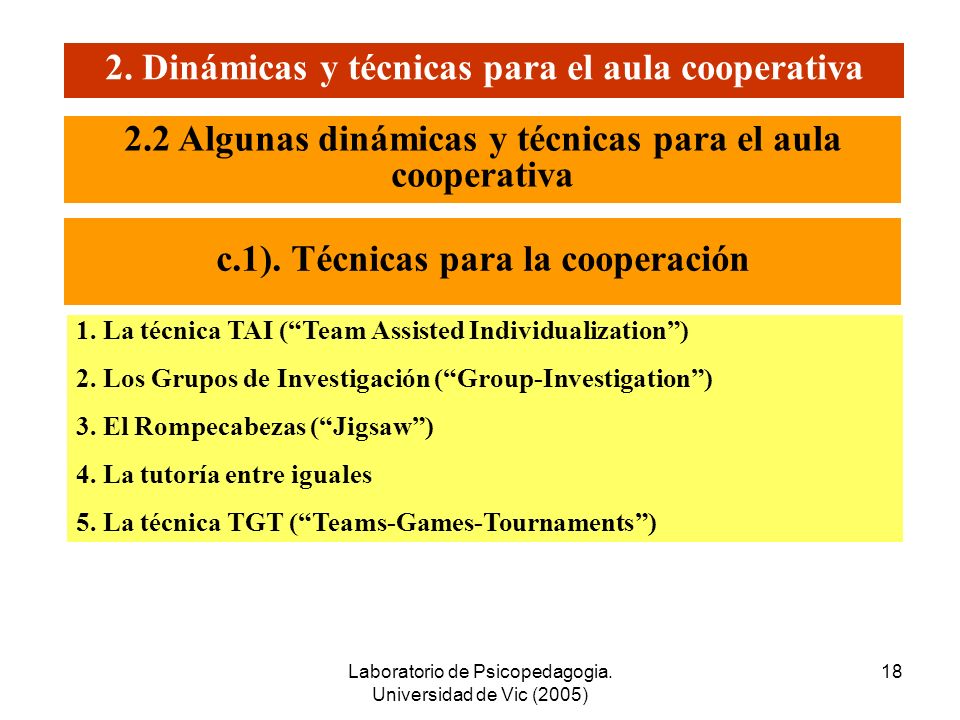 2. Dinámicas y técnicas para el aula cooperativa

2.2 Algunas dinámicas y técnicas para el aula cooperativa

c.1). Técnicas para la cooperación

1. La técnica TAI (“Team Assisted Individualization”)

2. Los Grupos de Investigación (“Group-Investigation”)

3. El Rompecabezas (“Jigsaw”)

4. La tutoría entre iguales

5. La técnica TGT (“Teams-Games-Tournaments”)

Laboratorio de Psicopedagogia. Universidad de Vic (2005)

18